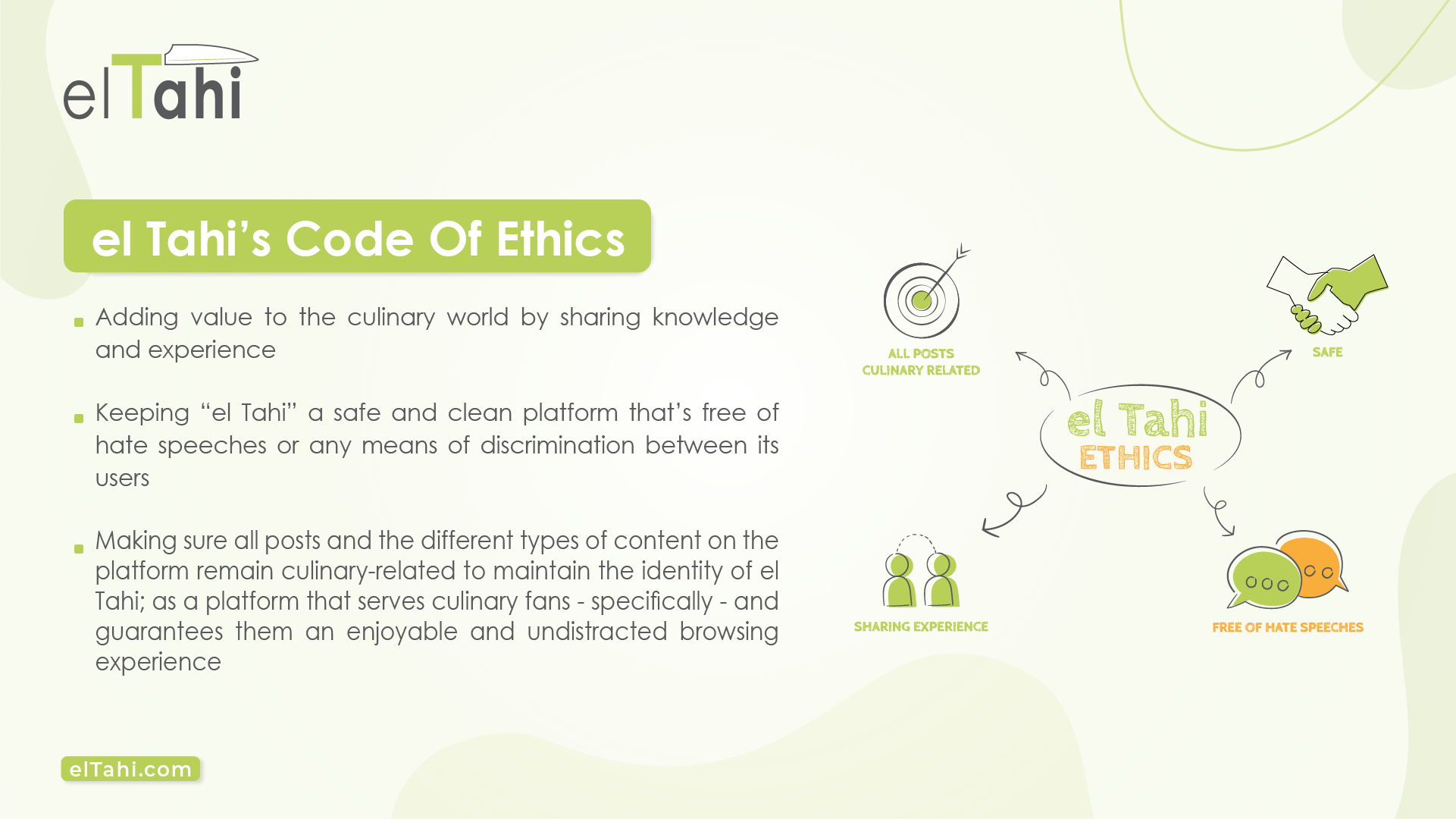 elTahi

el Tahi's Code Of Ethics

Adding value to the culinary world by sharing knowledge and experience

Keeping "el Tahi" a safe and clean platform that's free of hate speeches or any means of discrimination between its users

Making sure all posts and the different types of content on the platform remain culinary-related to maintain the identity of el Tahi; as a platform that serves culinary fans - specifically - and guarantees them an enjoyable and undistracted browsing experience

ALL POSTS CULINARY RELATED

SAFE

el Tahi ETHICS

SHARING EXPERIENCE

FREE OF HATE SPEECHES

elTahi.com